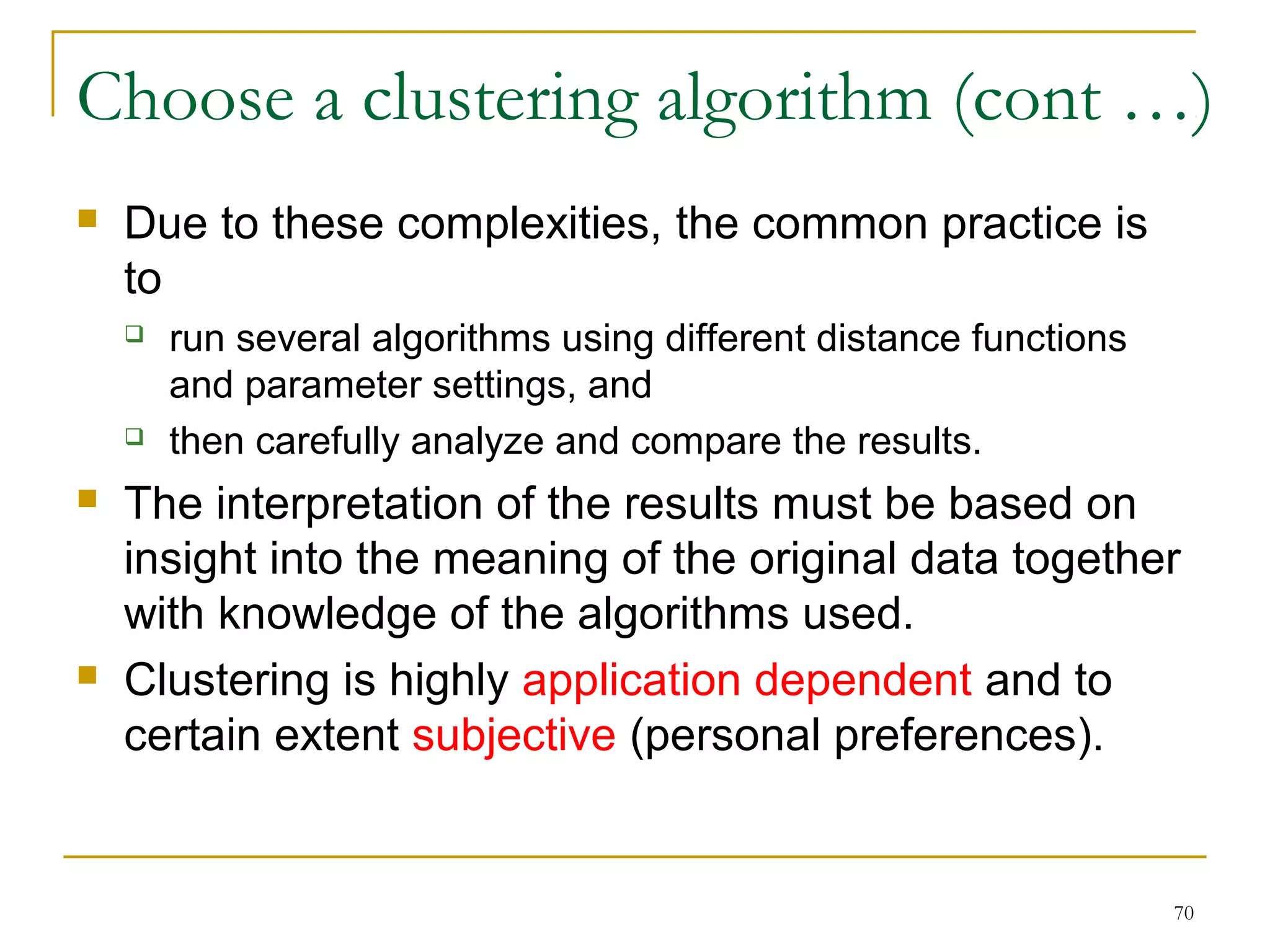 Choose a clustering algorithm (cont …)

Due to these complexities, the common practice is to

run several algorithms using different distance functions and parameter settings, and

then carefully analyze and compare the results.

The interpretation of the results must be based on insight into the meaning of the original data together with knowledge of the algorithms used.

Clustering is highly application dependent and to certain extent subjective (personal preferences).

70